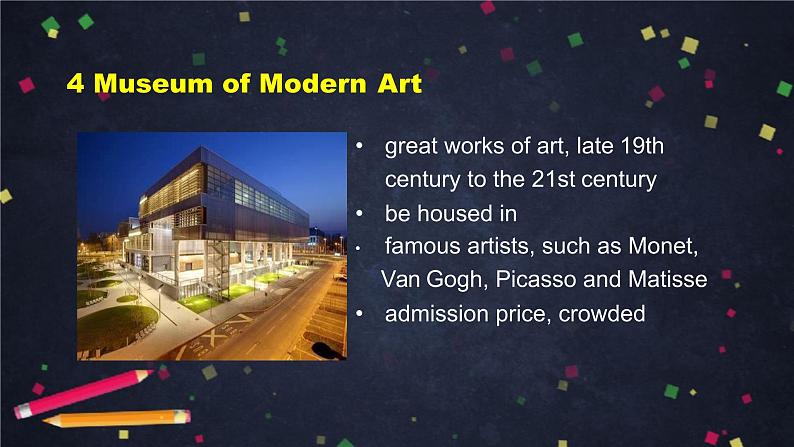 4 Museum of Modern Art

• great works of art, late 19th century to the 21st century
• be housed in
• famous artists, such as Monet, Van Gogh, Picasso and Matisse
• admission price, crowded